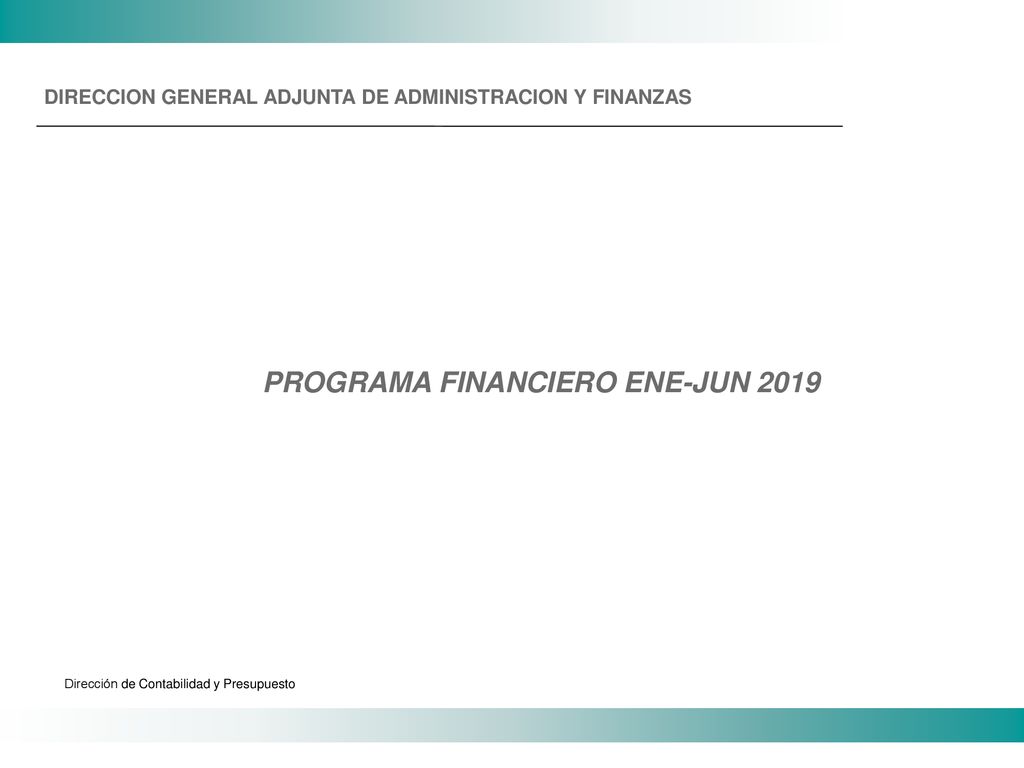 DIRECCION GENERAL ADJUNTA DE ADMINISTRACION Y FINANZAS

PROGRAMA FINANCIERO ENE-JUN 2019

Dirección de Contabilidad y Presupuesto